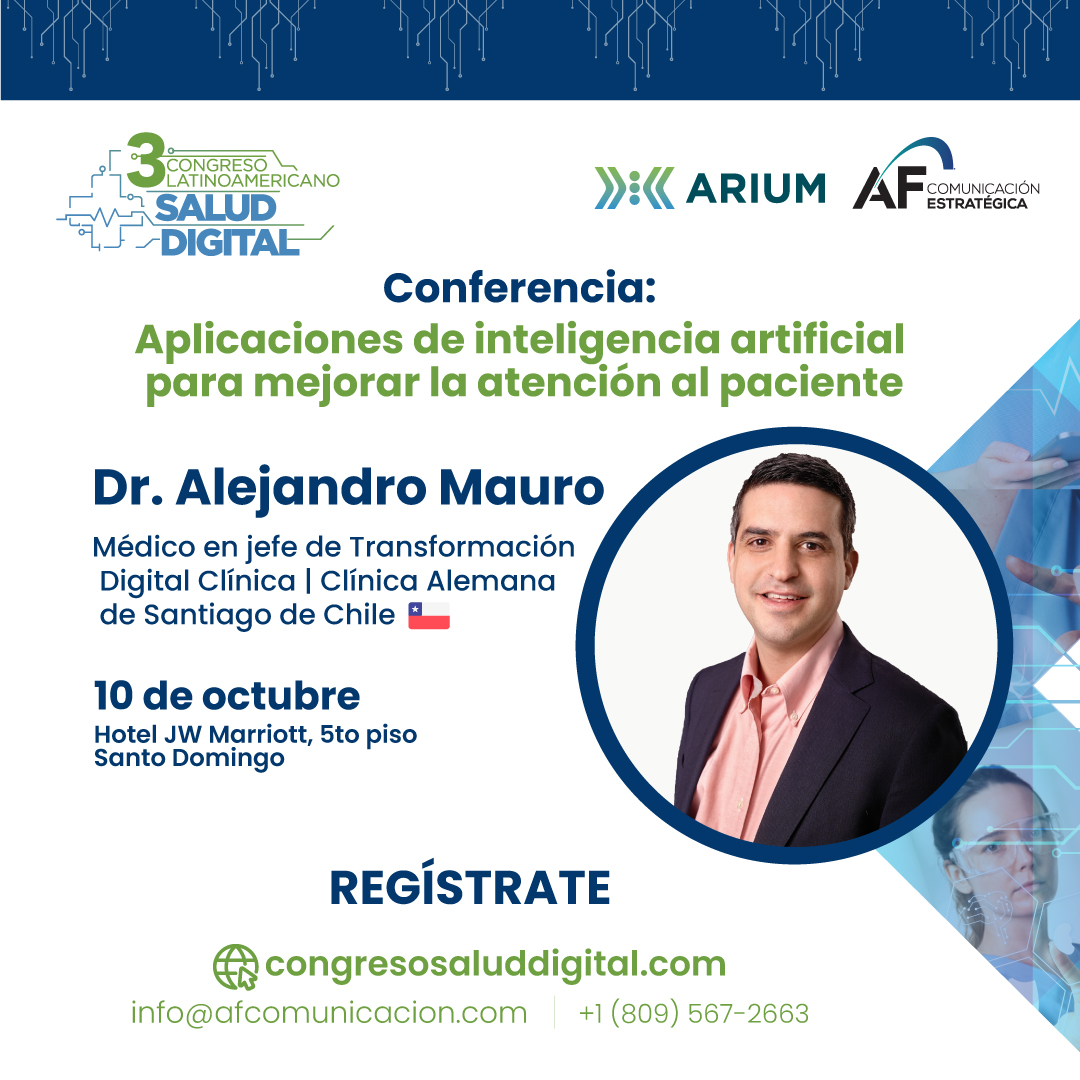 3 CONGRESO LATINOAMERICANO SALUD DIGITAL

ARIUM

AF COMUNICACIÓN ESTRATÉGICA

Conferencia:
Aplicaciones de inteligencia artificial para mejorar la atención al paciente

Dr. Alejandro Mauro

Médico en jefe de Transformación Digital Clínica | Clínica Alemana de Santiago de Chile

10 de octubre
Hotel JW Marriott, 5to piso
Santo Domingo

REGÍSTRATE

congresosaluddigital.com
info@afcomunicacion.com | +1 (809) 567-2663